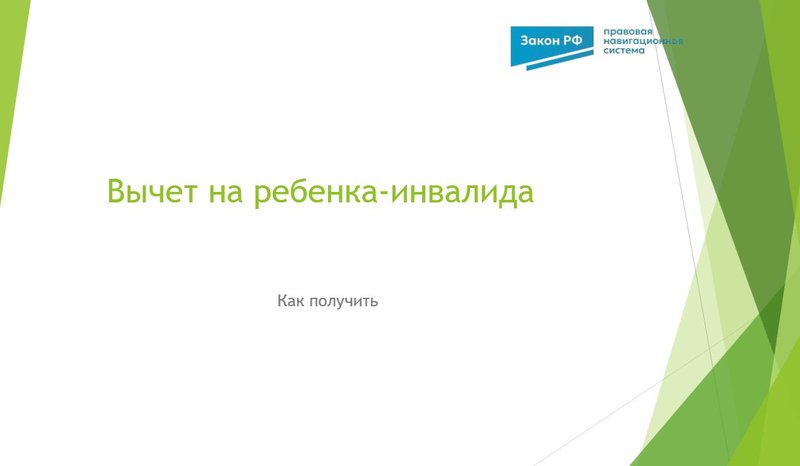 Закон РФ
правовая навигационная система

Вычет на ребенка-инвалида

Как получить